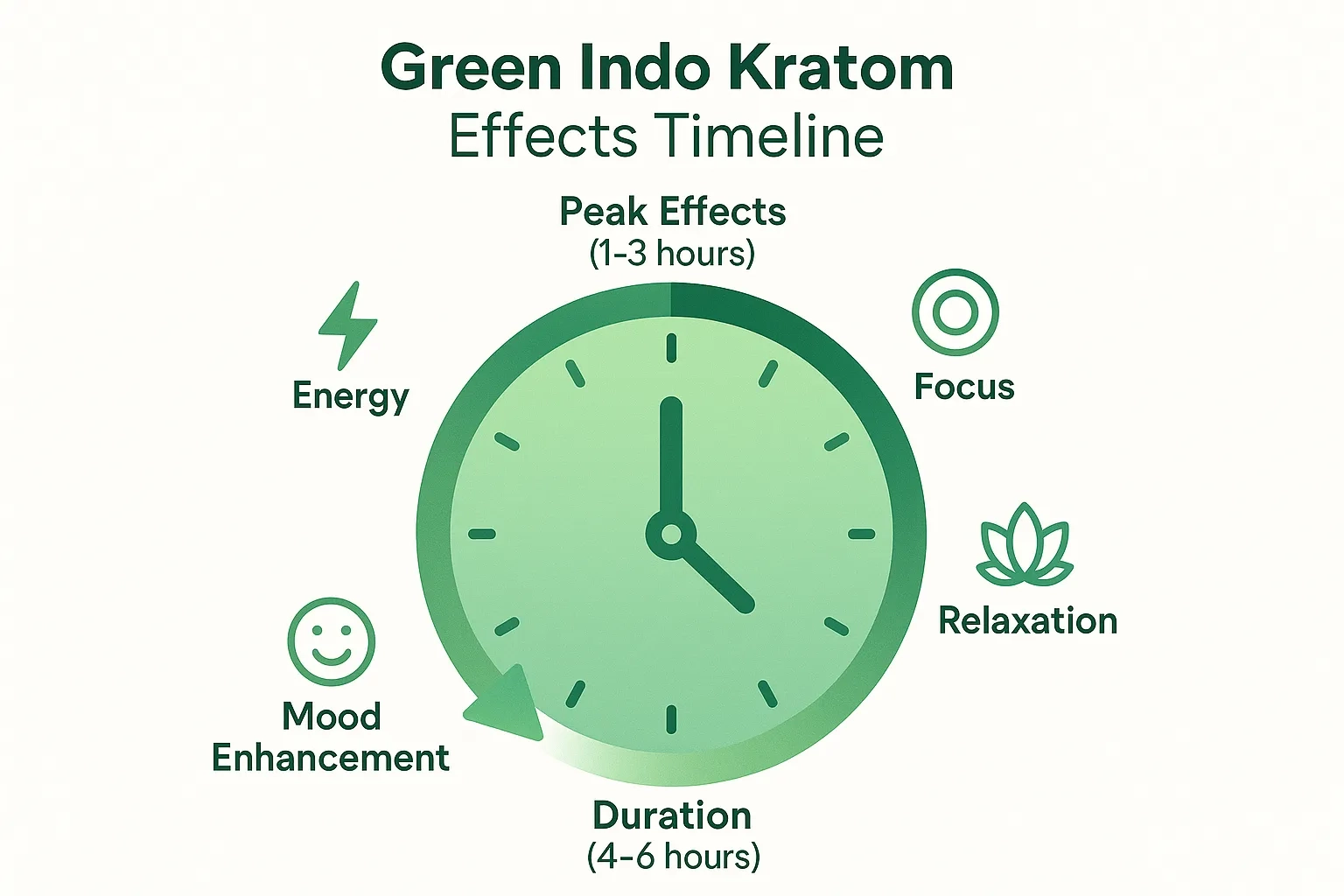 Green Indo Kratom
Effects Timeline

Peak Effects
(1-3 hours)

Energy

Focus

Relaxation

Mood
Enhancement

Duration
(4-6 hours)